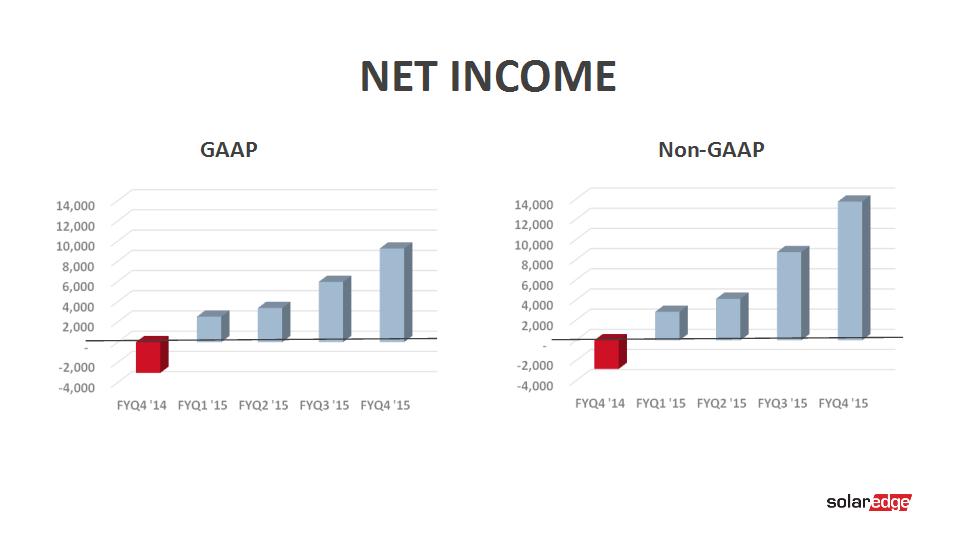 NET INCOME

GAAP

14,000
12,000
10,000
8,000
6,000
4,000
2,000
-
-2,000
-4,000

FYQ4 '14 FYQ1 '15 FYQ2 '15 FYQ3 '15 FYQ4 '15

Non-GAAP

14,000
12,000
10,000
8,000
6,000
4,000
2,000
-
-2,000
-4,000

FYQ4 '14 FYQ1 '15 FYQ2 '15 FYQ3 '15 FYQ4 '15

solaredge